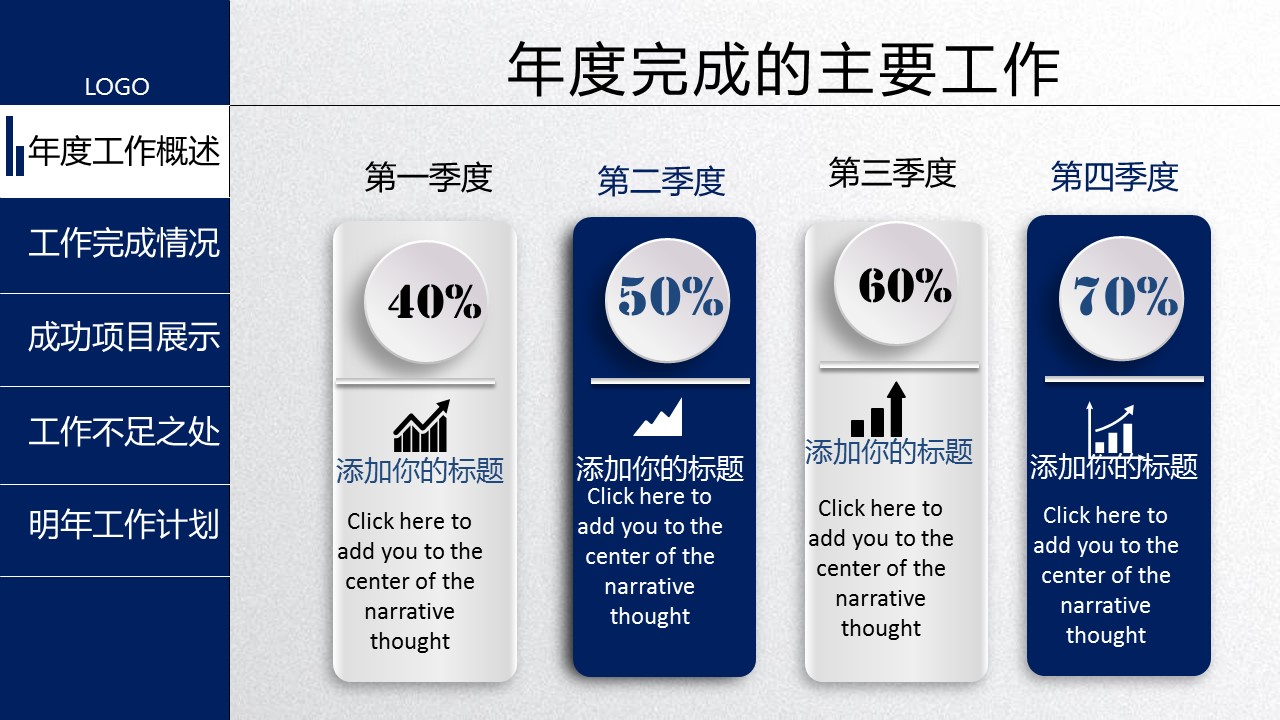 LOGO

年度工作概述

工作完成情况

成功项目展示

工作不足之处

明年工作计划

年度完成的主要工作

第一季度

40%

添加你的标题

Click here to add you to the center of the narrative thought

第二季度

50%

添加你的标题

Click here to add you to the center of the narrative thought

第三季度

60%

添加你的标题

Click here to add you to the center of the narrative thought

第四季度

70%

添加你的标题

Click here to add you to the center of the narrative thought